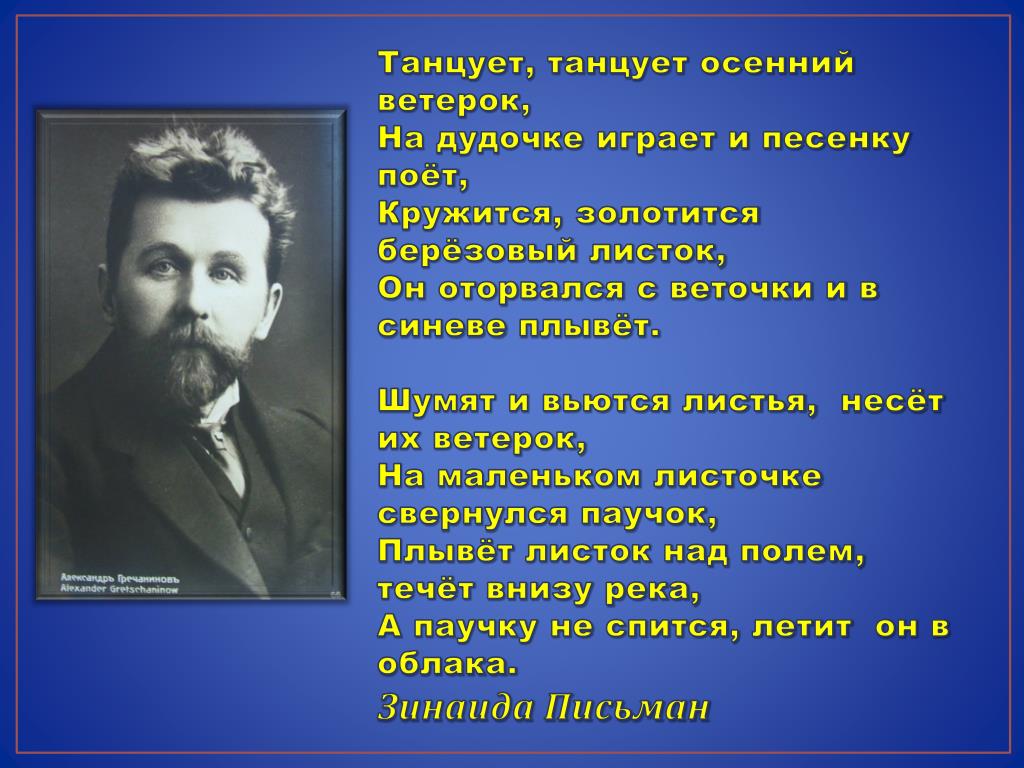 Александръ Гречаниновъ
Alexander Gretschaninow

Танцует, танцует осенний ветерок,
На дудочке играет и песенку поёт,
Кружится, золотится берёзовый листок,
Он оторвался с веточки и в синеве плывёт.

Шумят и вьются листья, несёт их ветерок,
На маленьком листочке свернулся паучок,
Плывёт листок над полем, течёт внизу река,
А паучку не спится, летит он в облака.

Зинаида Письман